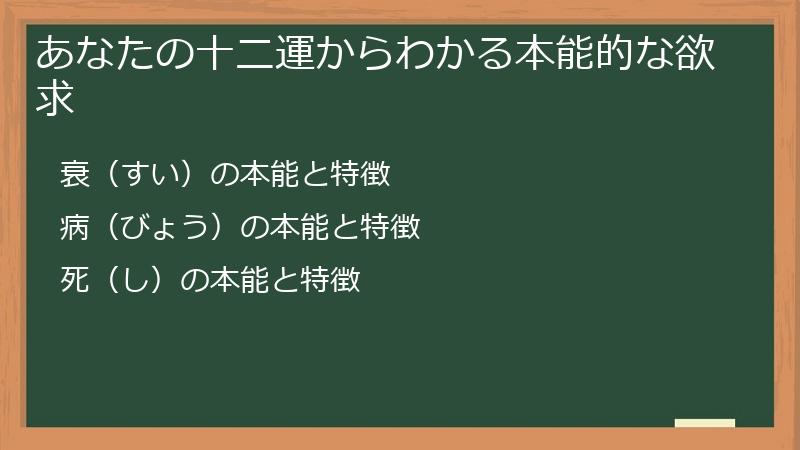 あなたの十二運からわかる本能的な欲求

衰（すい）の本能と特徴

病（びょう）の本能と特徴

死（し）の本能と特徴